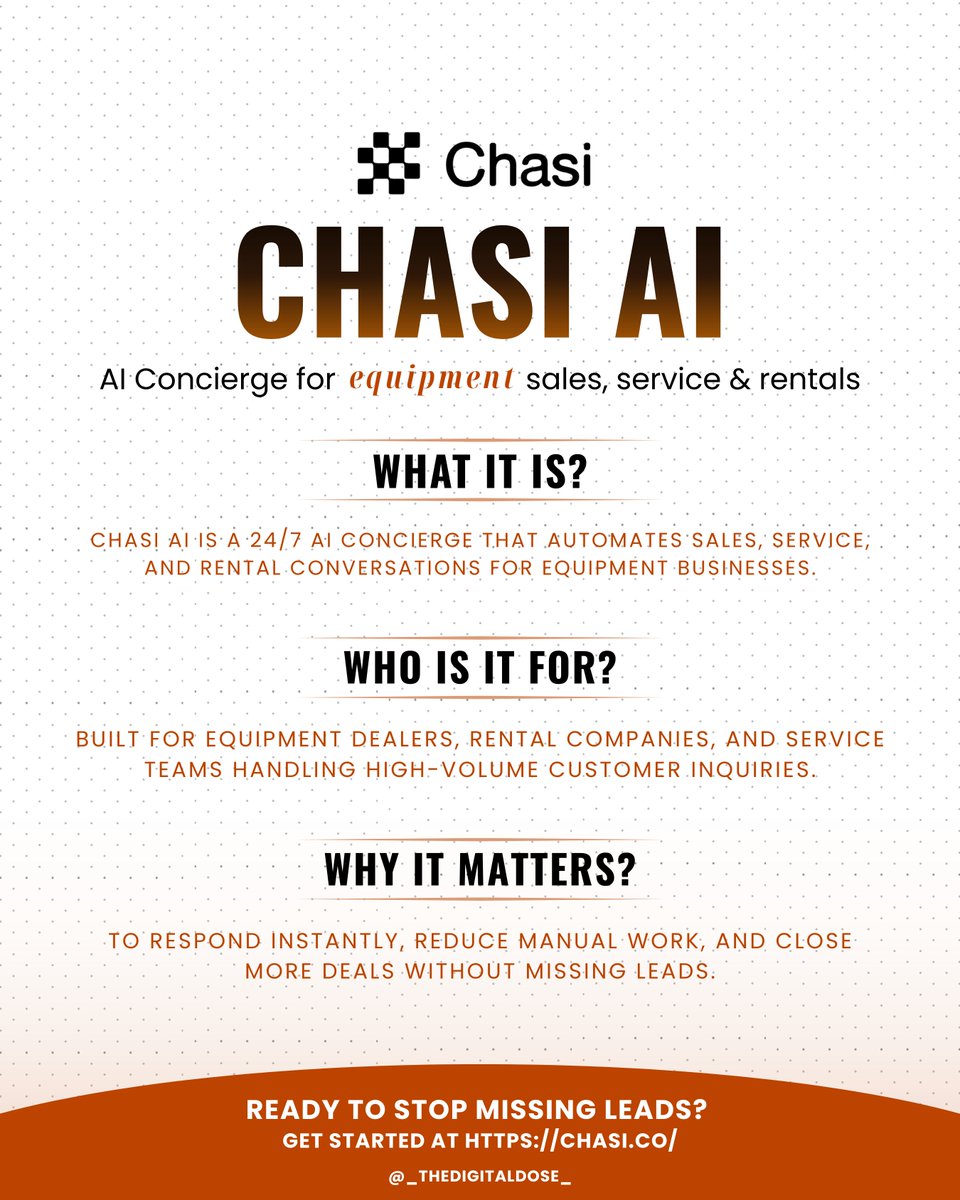 Chasi

CHASI AI

AI Concierge for equipment sales, service & rentals

WHAT IT IS?

CHASI AI IS A 24/7 AI CONCIERGE THAT AUTOMATES SALES, SERVICE, AND RENTAL CONVERSATIONS FOR EQUIPMENT BUSINESSES.

WHO IS IT FOR?

BUILT FOR EQUIPMENT DEALERS, RENTAL COMPANIES, AND SERVICE TEAMS HANDLING HIGH-VOLUME CUSTOMER INQUIRIES.

WHY IT MATTERS?

TO RESPOND INSTANTLY, REDUCE MANUAL WORK, AND CLOSE MORE DEALS WITHOUT MISSING LEADS.

READY TO STOP MISSING LEADS?
GET STARTED AT HTTPS://CHASI.CO/

@_THEDIGITALDOSE_